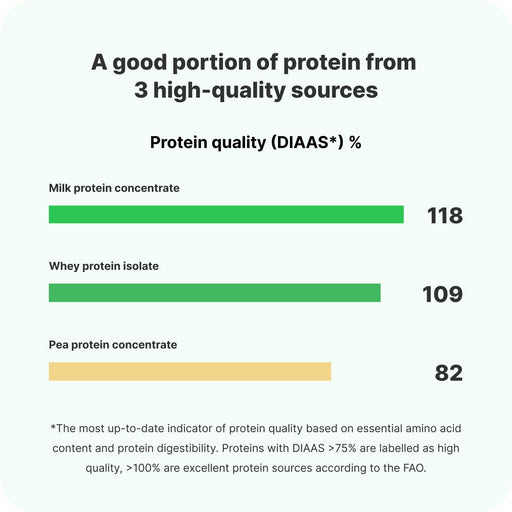 A good portion of protein from 3 high-quality sources

Protein quality (DIAAS*) %

Milk protein concentrate

118

Whey protein isolate

109

Pea protein concentrate

82

*The most up-to-date indicator of protein quality based on essential amino acid content and protein digestibility. Proteins with DIAAS >75% are labelled as high quality, >100% are excellent protein sources according to the FAO.